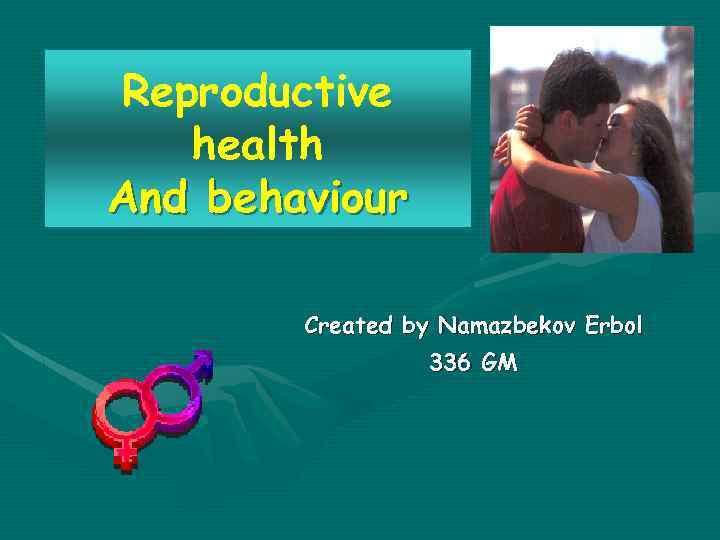 Reproductive health
And behaviour

Created by Namazbekov Erbol
336 GM